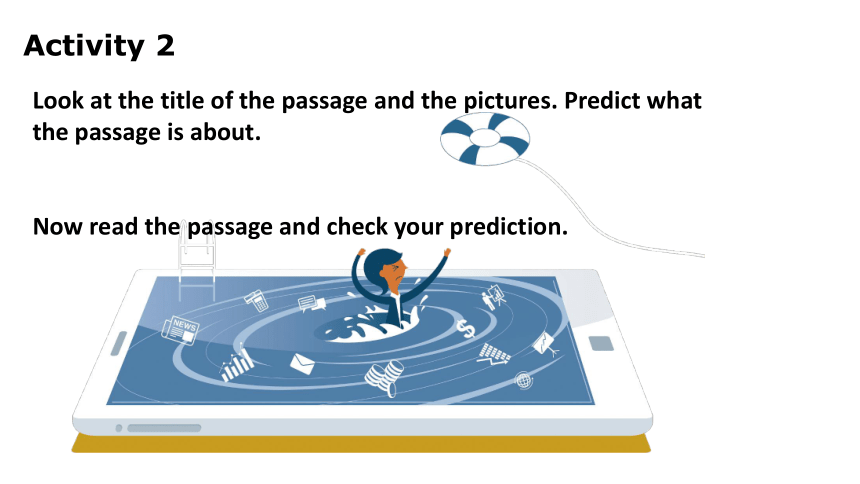 Activity 2

Look at the title of the passage and the pictures. Predict what the passage is about.

Now read the passage and check your prediction.

NEWS